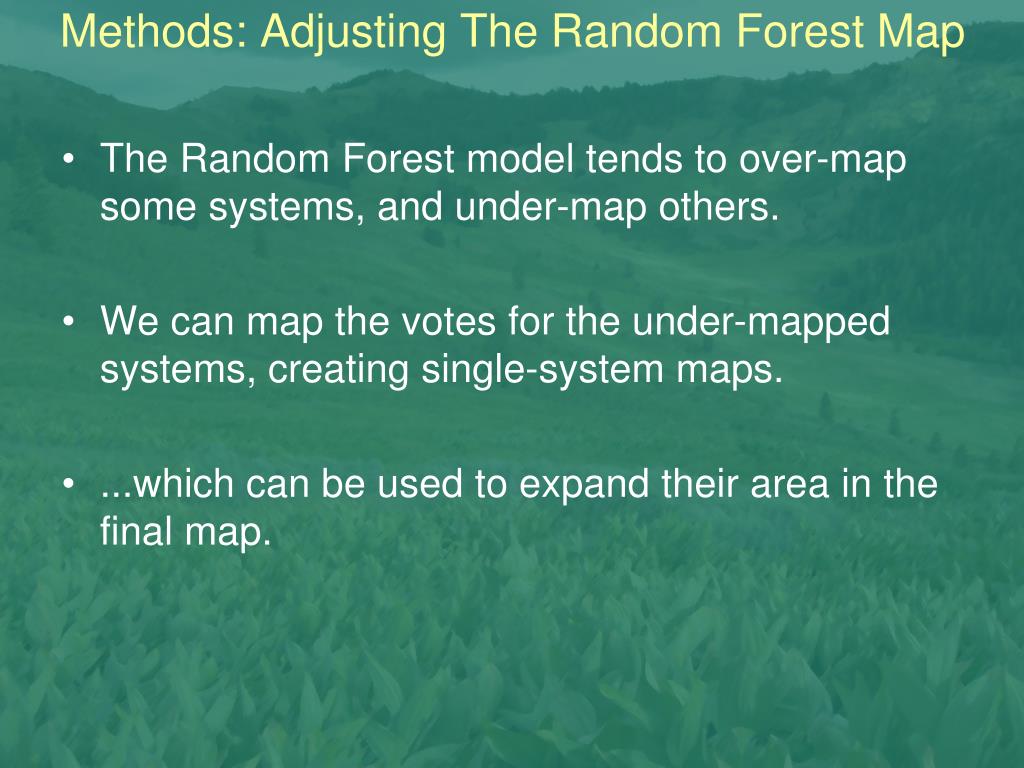 Methods: Adjusting The Random Forest Map

• The Random Forest model tends to over-map some systems, and under-map others.

• We can map the votes for the under-mapped systems, creating single-system maps.

• ...which can be used to expand their area in the final map.